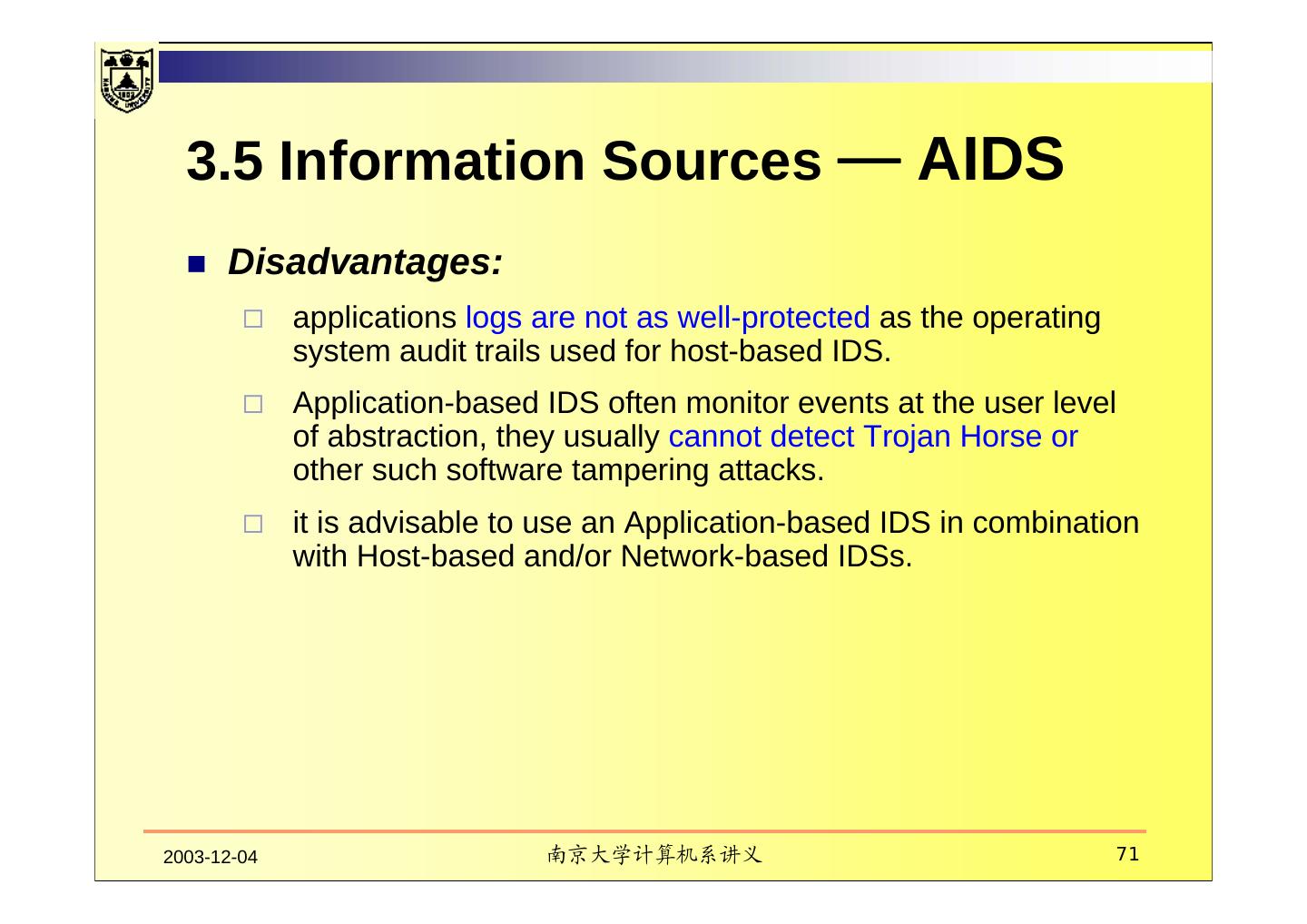 3.5 Information Sources — AIDS

Disadvantages:

applications logs are not as well-protected as the operating system audit trails used for host-based IDS.

Application-based IDS often monitor events at the user level of abstraction, they usually cannot detect Trojan Horse or other such software tampering attacks.

it is advisable to use an Application-based IDS in combination with Host-based and/or Network-based IDSs.

2003-12-04

南京大学计算机系讲义

71